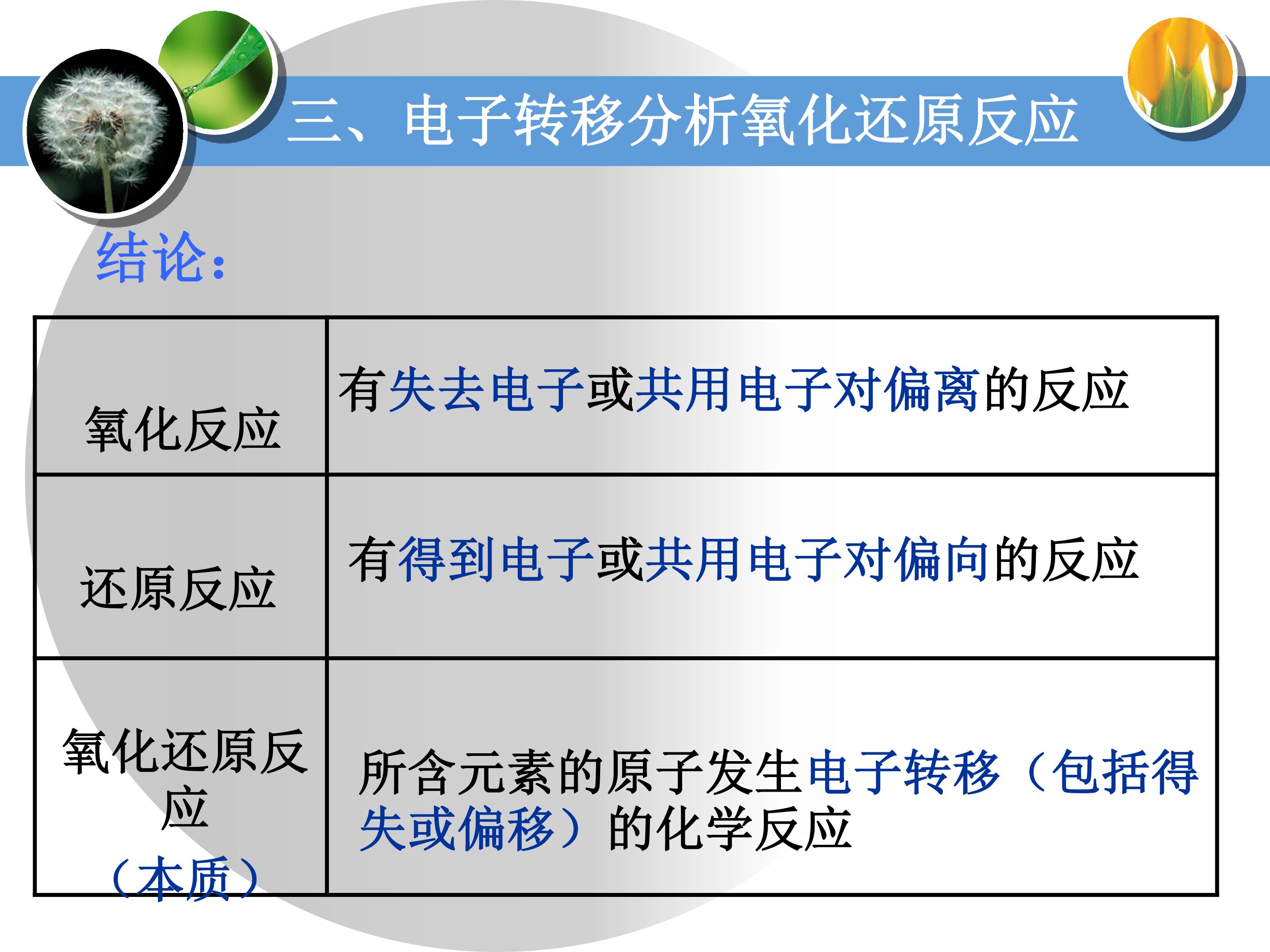 三、电子转移分析氧化还原反应

结论：

| 氧化反应 | 有失去电子或共用电子对偏离的反应 |
|---|---|
| 还原反应 | 有得到电子或共用电子对偏向的反应 |
| 氧化还原反应（本质） | 所含元素的原子发生电子转移（包括得失或偏移）的化学反应 |